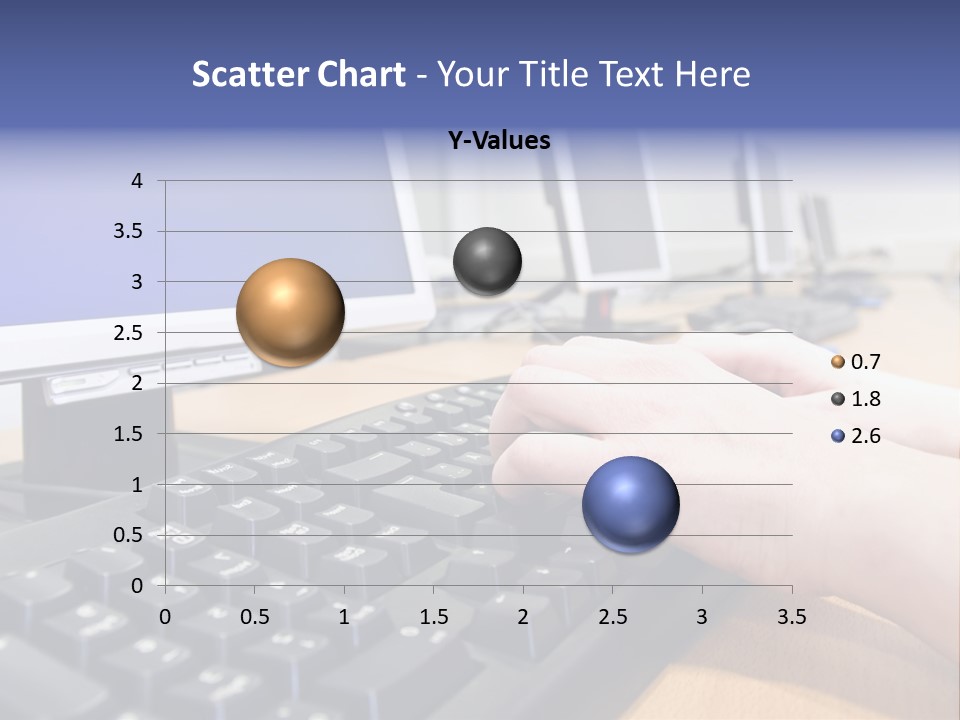 Scatter Chart - Your Title Text Here

Y-Values

4
3.5
3
2.5
2
1.5
1
0.5
0

0 0.5 1 1.5 2 2.5 3 3.5

0.7
1.8
2.6